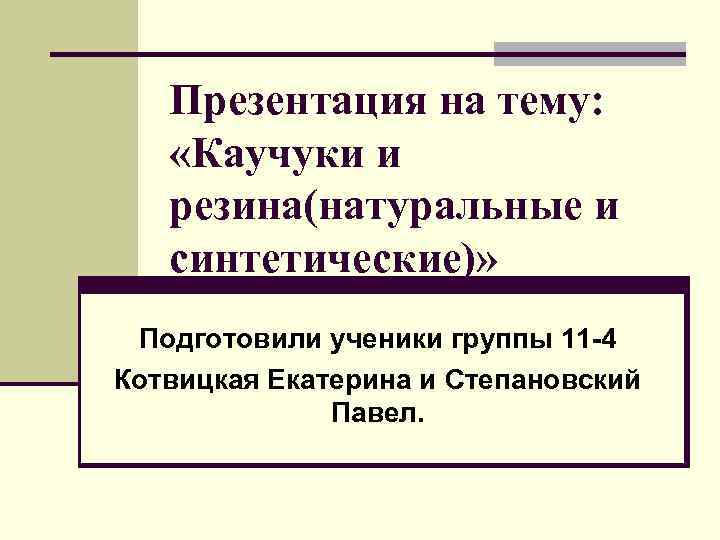 Презентация на тему: «Каучуки и резина(натуральные и синтетические)»

Подготовили ученики группы 11-4
Котвицкая Екатерина и Степановский Павел.